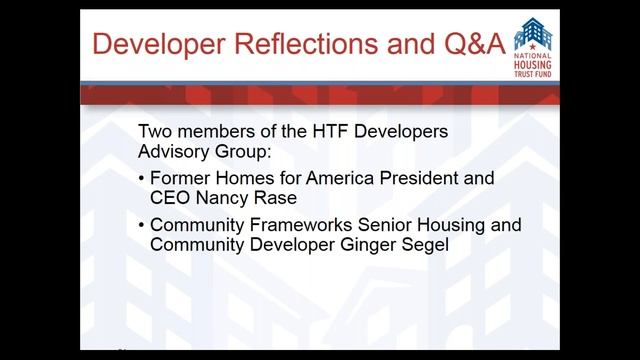 Developer Reflections and Q&A

NATIONAL HOUSING TRUST FUND

Two members of the HTF Developers Advisory Group:

• Former Homes for America President and CEO Nancy Rase

• Community Frameworks Senior Housing and Community Developer Ginger Segel